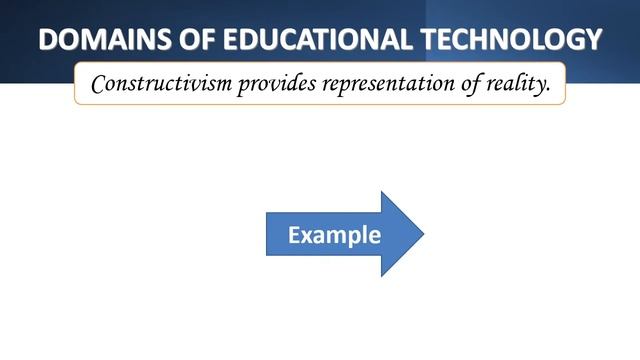 DOMAINS OF EDUCATIONAL TECHNOLOGY

Constructivism provides representation of reality.

Example